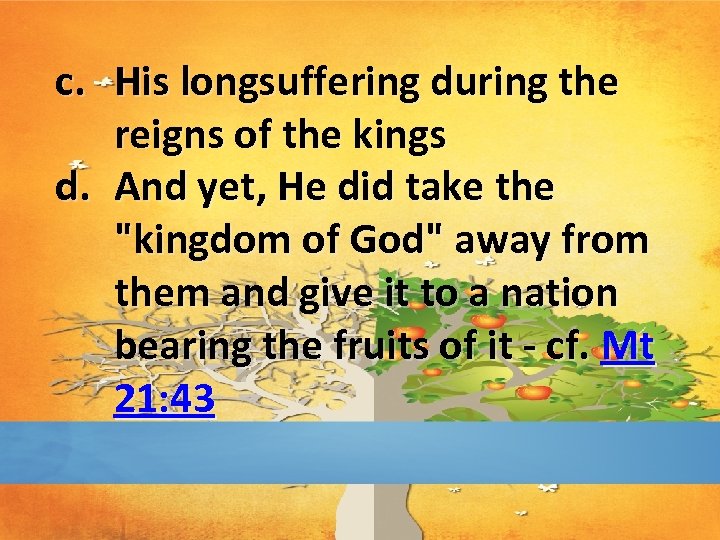 c. His longsuffering during the reigns of the kings

d. And yet, He did take the "kingdom of God" away from them and give it to a nation bearing the fruits of it - cf. Mt 21:43